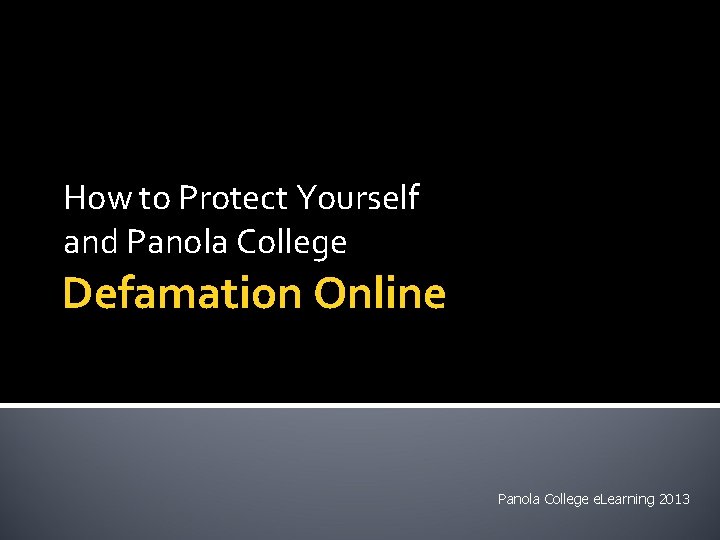 How to Protect Yourself and Panola College

Defamation Online

Panola College eLearning 2013